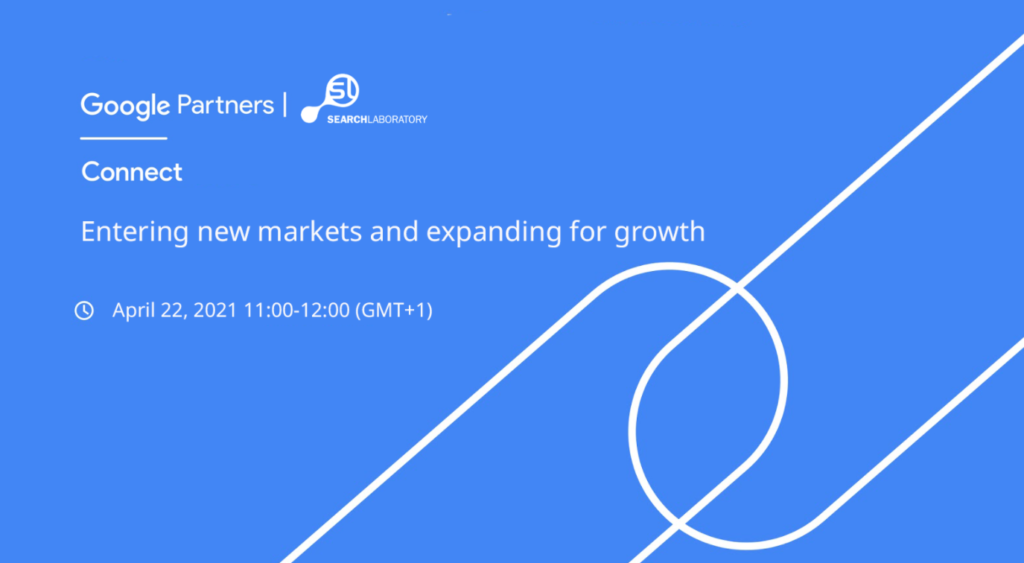 Google Partners | SL SEARCHLABORATORY

Connect

Entering new markets and expanding for growth

April 22, 2021 11:00-12:00 (GMT+1)